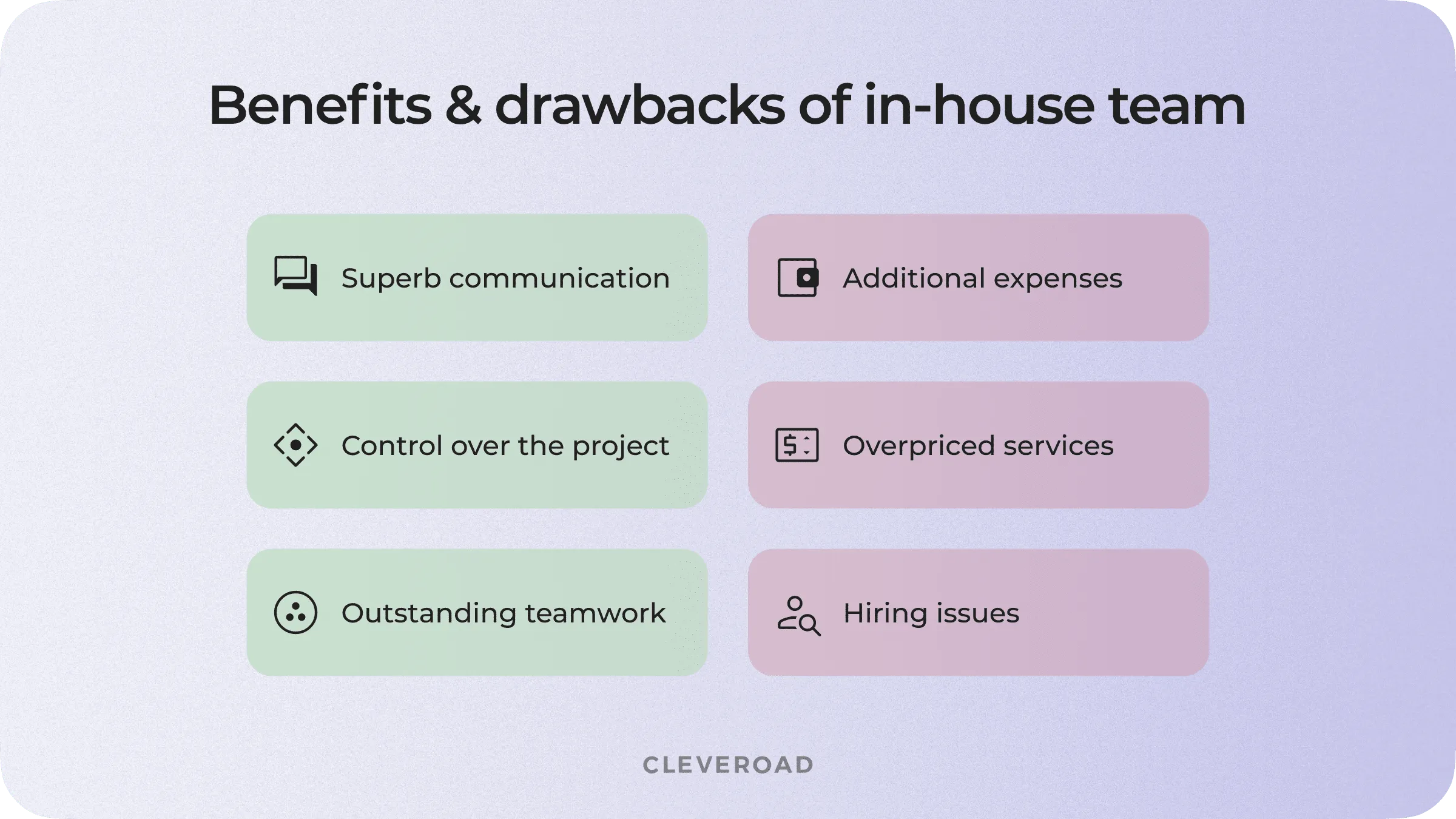 Benefits & drawbacks of in-house team

Superb communication

Control over the project

Outstanding teamwork

Additional expenses

Overpriced services

Hiring issues

CLEVEROAD